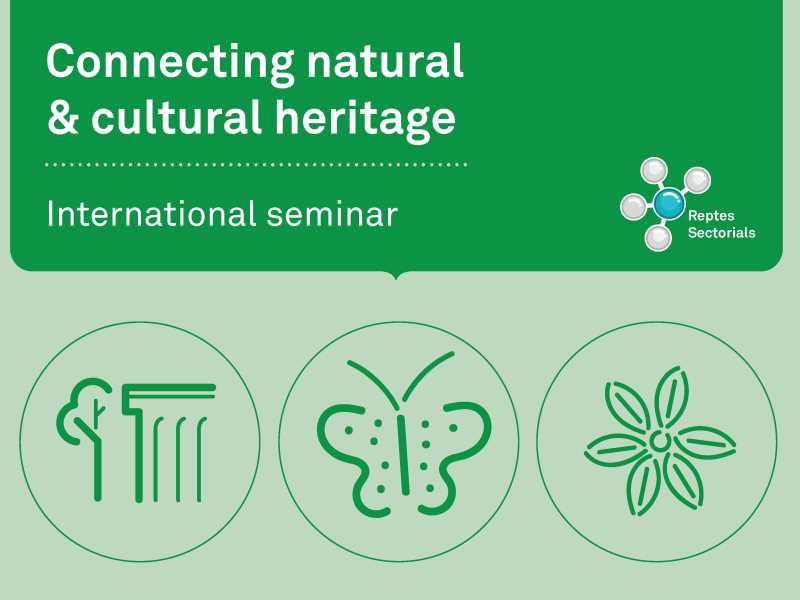 Connecting natural & cultural heritage

International seminar

Reptes Sectorials